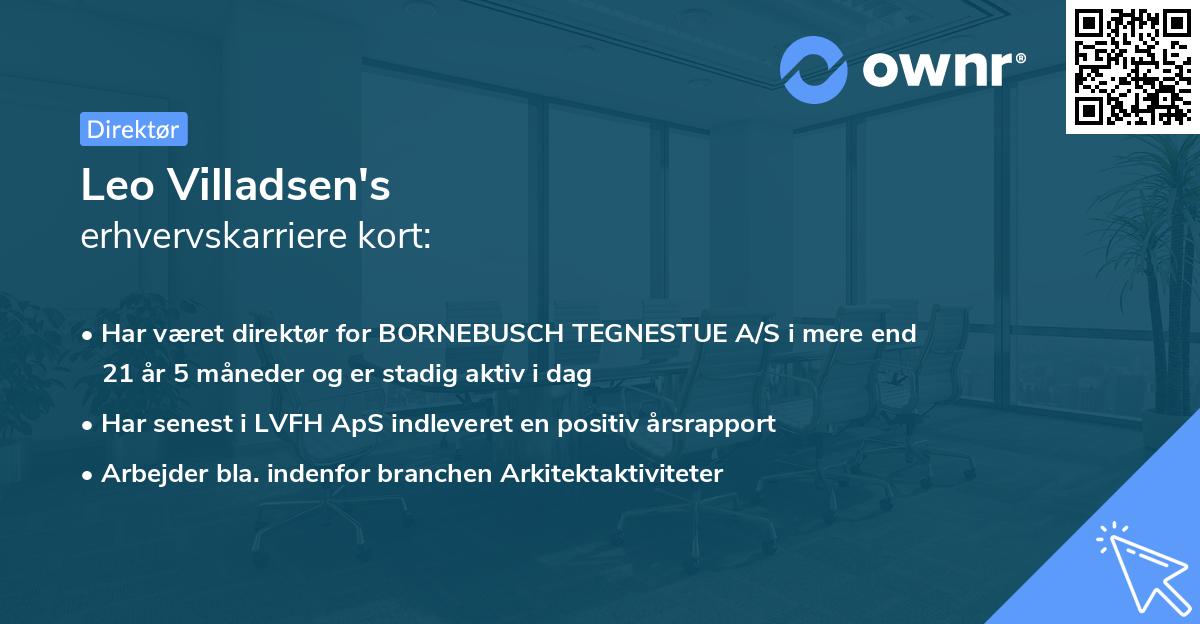 ownr®

Direktør

Leo Villadsen's
erhvervskarriere kort:

• Har været direktør for BORNEBUSCH TEGNESTUE A/S i mere end 21 år 5 måneder og er stadig aktiv i dag
• Har senest i LVFH ApS indleveret en positiv årsrapport
• Arbejder bla. indenfor branchen Arkitektaktiviteter